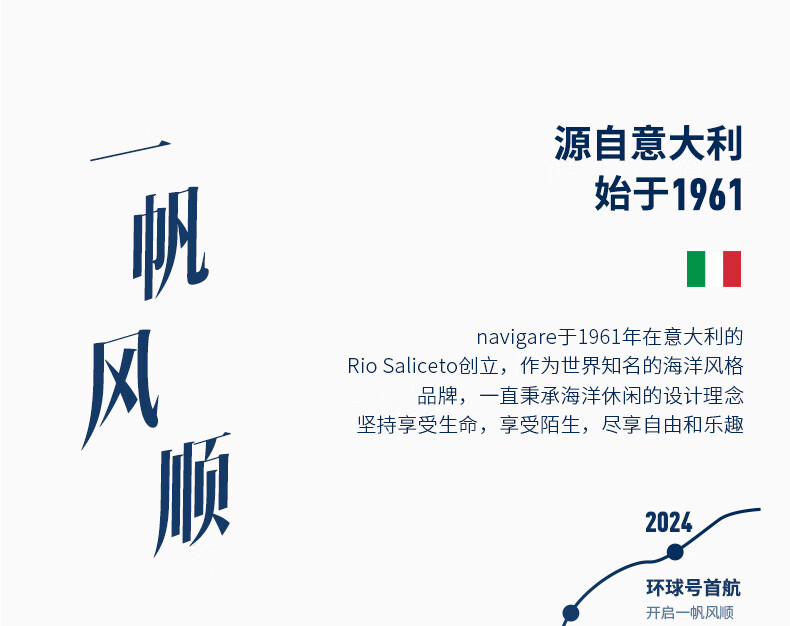 一帆风顺

源自意大利
始于1961

navigare于1961年在意大利的
Rio Saliceto创立，作为世界知名的海洋风格
品牌，一直秉承海洋休闲的设计理念
坚持享受生命，享受陌生，尽享自由和乐趣

2024
环球号首航
开启一帆风顺